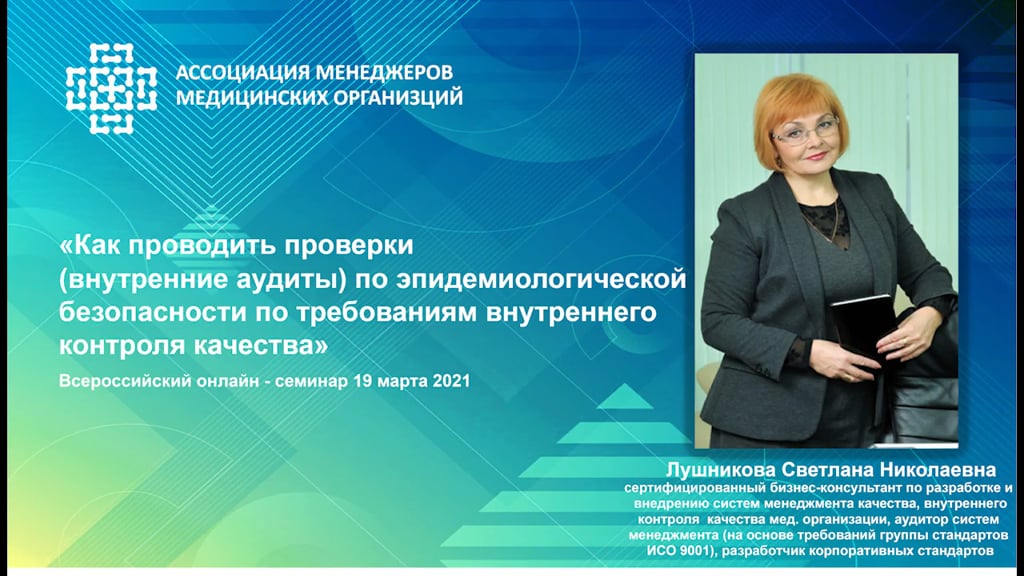 АССОЦИАЦИЯ МЕНЕДЖЕРОВ МЕДИЦИНСКИХ ОРГАНИЗАЦИЙ

«Как проводить проверки (внутренние аудиты) по эпидемиологической безопасности по требованиям внутреннего контроля качества»

Всероссийский онлайн - семинар 19 марта 2021

Лушникова Светлана Николаевна
сертифицированный бизнес-консультант по разработке и внедрению систем менеджмента качества, внутреннего контроля качества мед. организации, аудитор систем менеджмента (на основе требований группы стандартов ИСО 9001), разработчик корпоративных стандартов